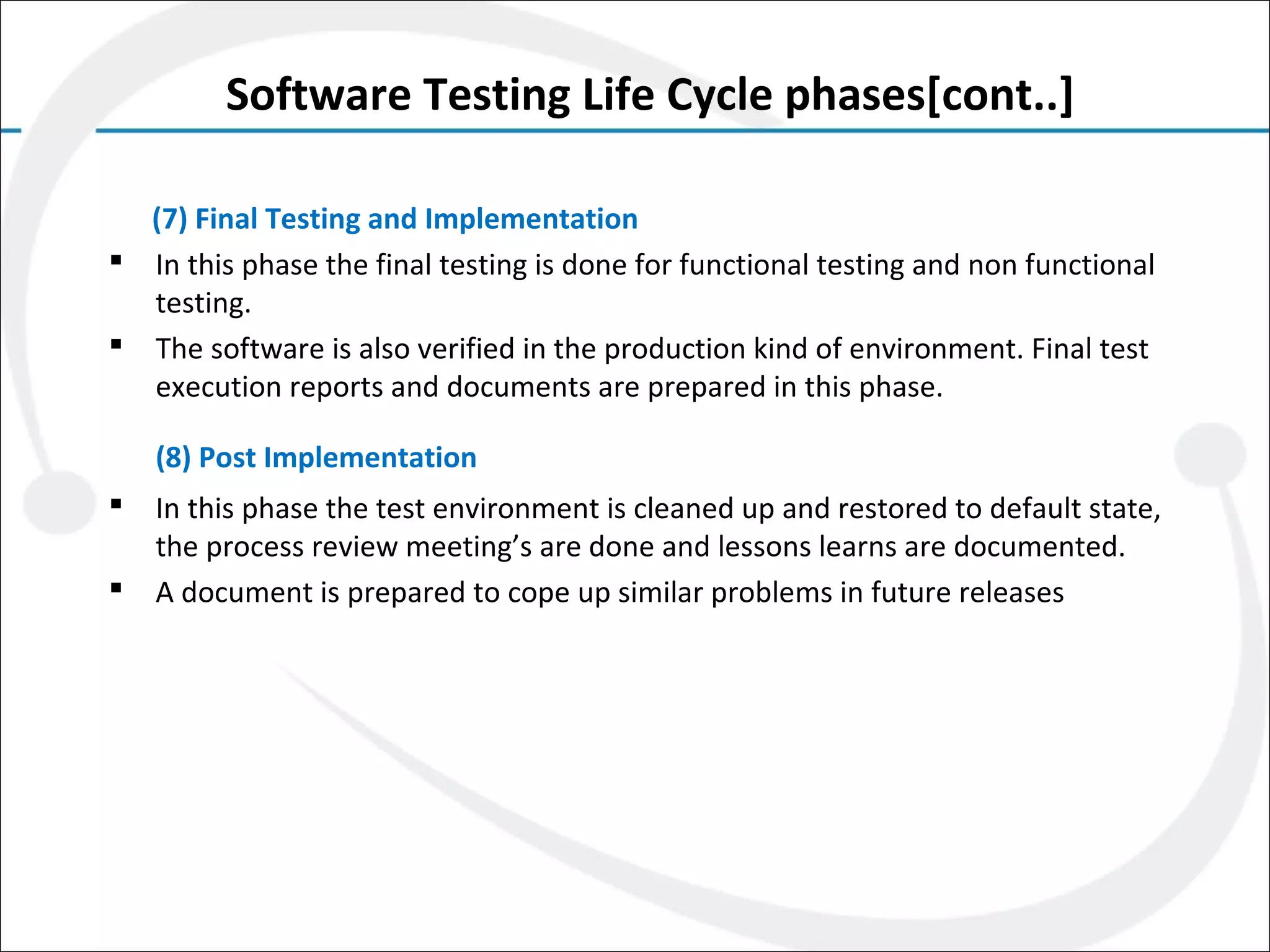 Software Testing Life Cycle phases[cont..]

(7) Final Testing and Implementation

▪ In this phase the final testing is done for functional testing and non functional testing.

▪ The software is also verified in the production kind of environment. Final test execution reports and documents are prepared in this phase.

(8) Post Implementation

▪ In this phase the test environment is cleaned up and restored to default state, the process review meeting’s are done and lessons learns are documented.

▪ A document is prepared to cope up similar problems in future releases